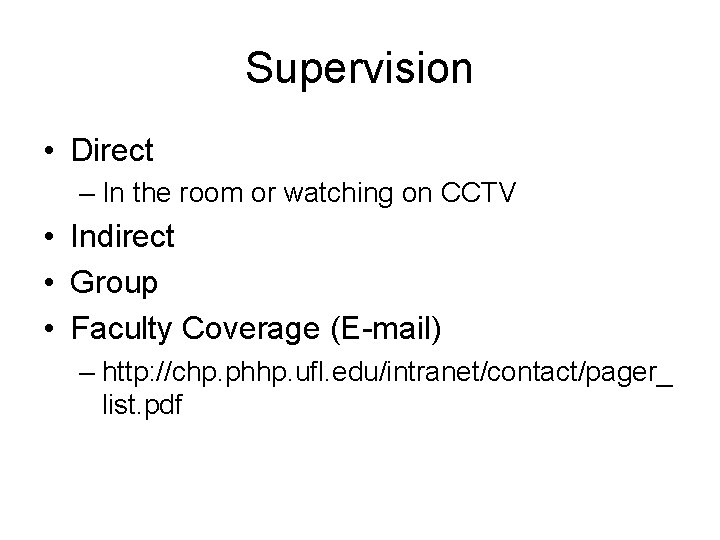 Supervision

• Direct
  – In the room or watching on CCTV
• Indirect
• Group
• Faculty Coverage (E-mail)
  – http://chp.phhp.ufl.edu/intranet/contact/pager_list.pdf